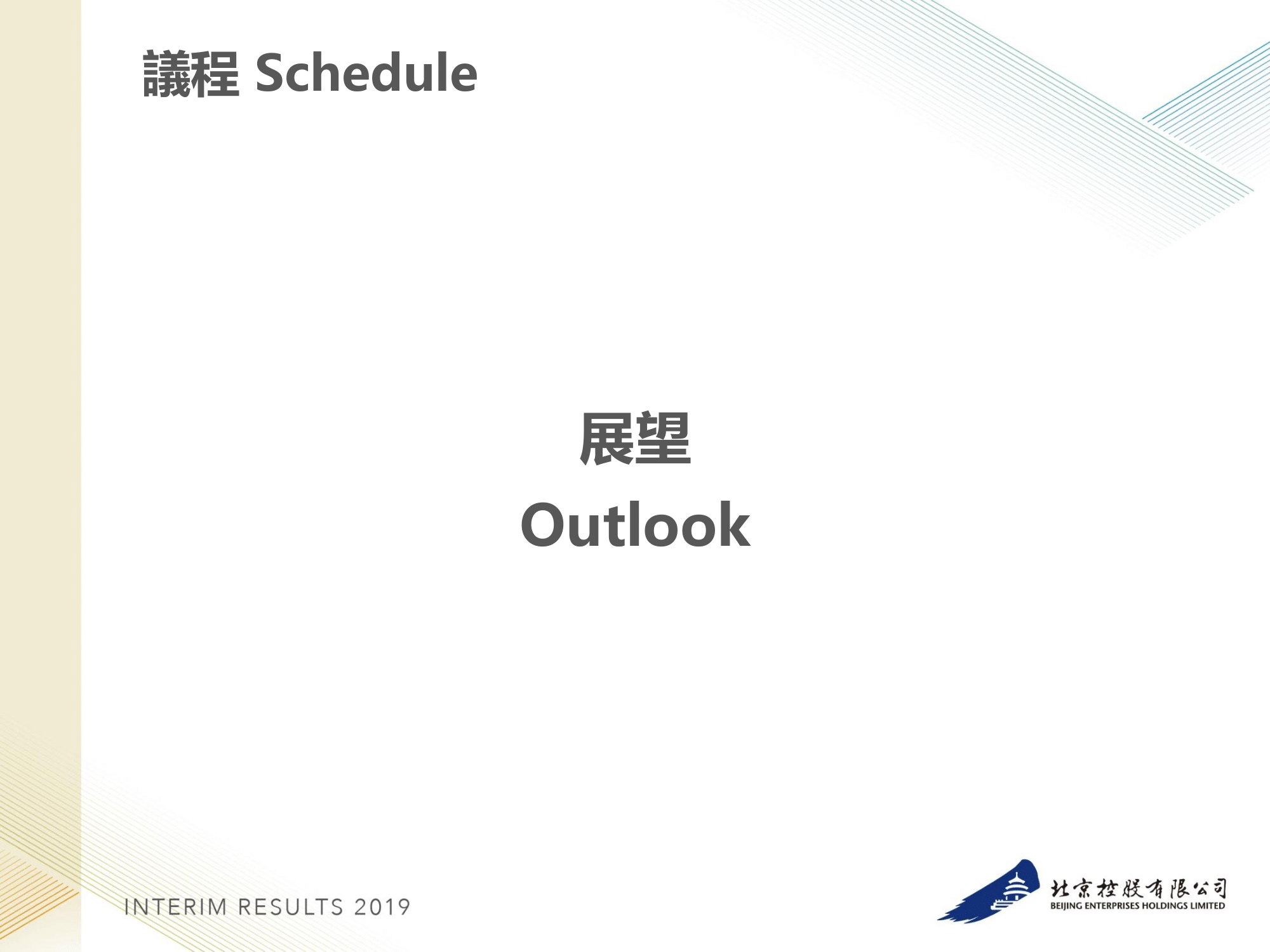 議程 Schedule

展望
Outlook

INTERIM RESULTS 2019

北京控股有限公司
BEIJING ENTERPRISES HOLDINGS LIMITED